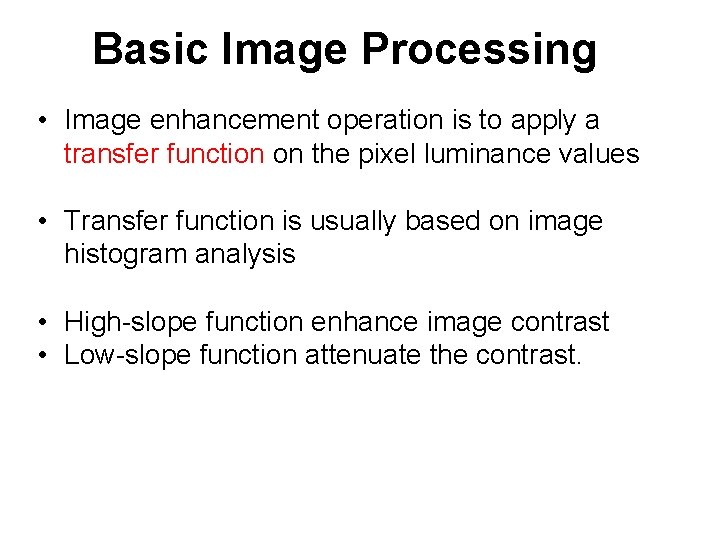 Basic Image Processing

• Image enhancement operation is to apply a transfer function on the pixel luminance values

• Transfer function is usually based on image histogram analysis

• High-slope function enhance image contrast
• Low-slope function attenuate the contrast.